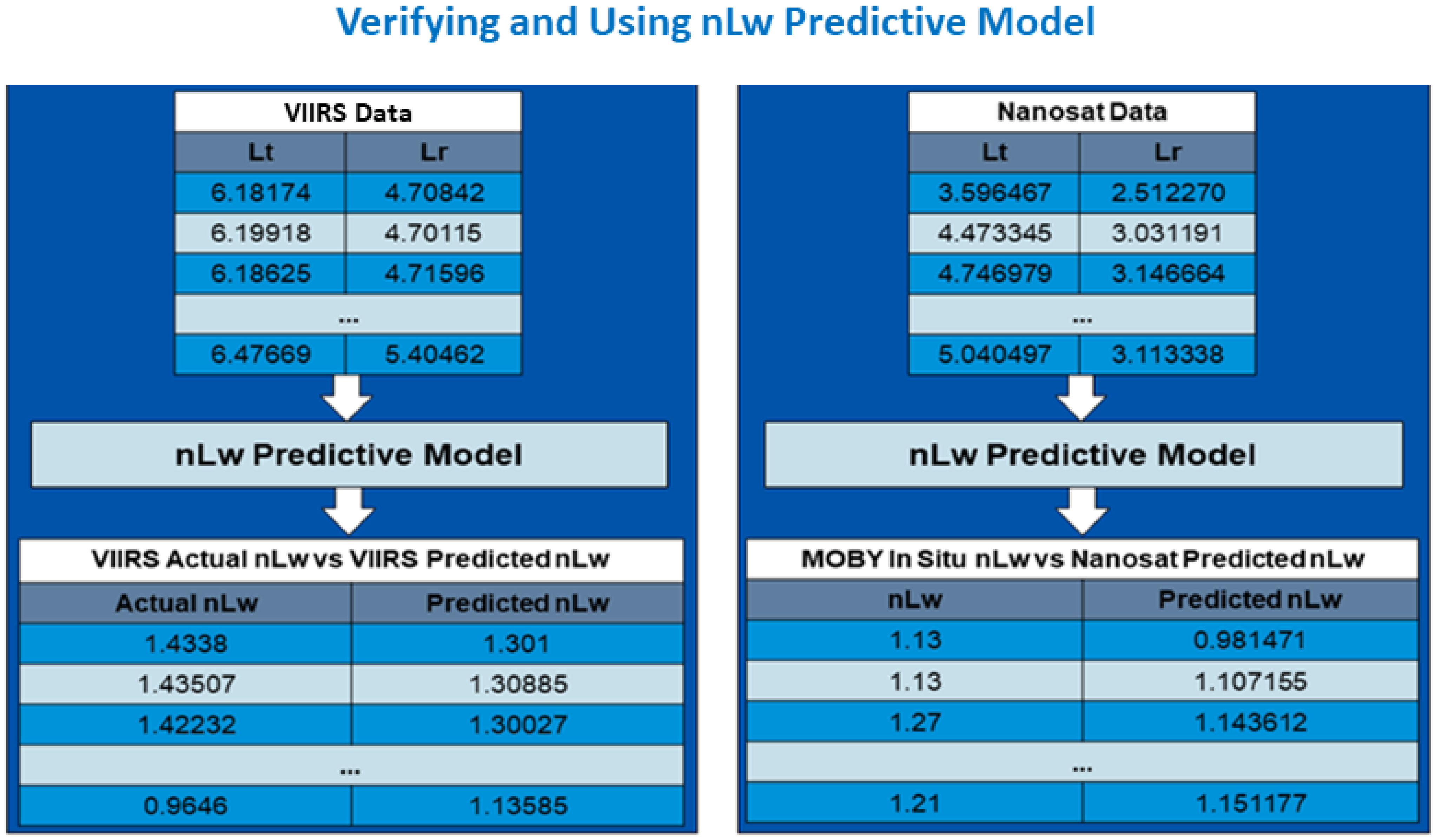 Verifying and Using nLw Predictive Model

VIIRS Data

| Lt | Lr |
|---|---|
| 6.18174 | 4.70842 |
| 6.19918 | 4.70115 |
| 6.18625 | 4.71596 |
| ... | |
| 6.47669 | 5.40462 |

nLw Predictive Model

VIIRS Actual nLw vs VIIRS Predicted nLw

| Actual nLw | Predicted nLw |
|---|---|
| 1.4338 | 1.301 |
| 1.43507 | 1.30885 |
| 1.42232 | 1.30027 |
| ... | |
| 0.9646 | 1.13585 |

Nanosat Data

| Lt | Lr |
|---|---|
| 3.596467 | 2.512270 |
| 4.473345 | 3.031191 |
| 4.746979 | 3.146664 |
| ... | |
| 5.040497 | 3.113338 |

nLw Predictive Model

MOBY In Situ nLw vs Nanosat Predicted nLw

| nLw | Predicted nLw |
|---|---|
| 1.13 | 0.981471 |
| 1.13 | 1.107155 |
| 1.27 | 1.143612 |
| ... | |
| 1.21 | 1.151177 |